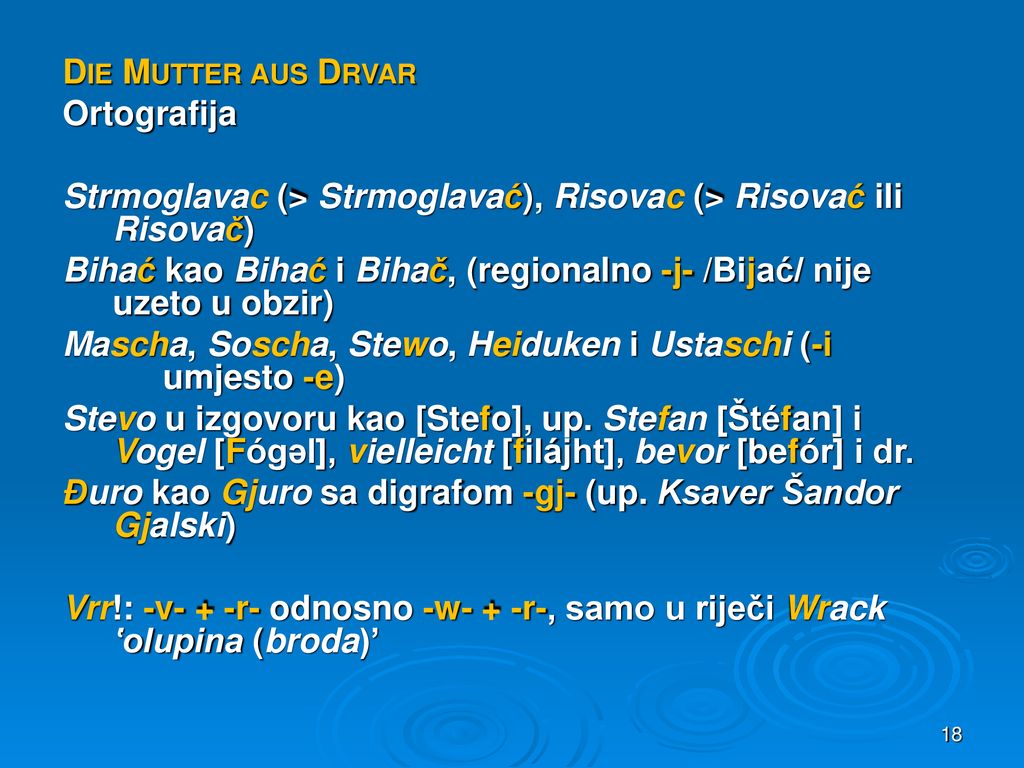 DIE MUTTER AUS DRVAR
Ortografija

Strmoglavac (> Strmoglavać), Risovac (> Risovać ili Risovač)
Bihać kao Bihać i Bihač, (regionalno -j- /Bijać/ nije uzeto u obzir)
Mascha, Soscha, Stewo, Heiduken i Ustaschi (-i umjesto -e)
Stevo u izgovoru kao [Stefo], up. Stefan [Štéfan] i Vogel [Fógəl], vielleicht [filájht], bevor [befór] i dr.
Đuro kao Gjuro sa digrafom -gj- (up. Ksaver Šandor Gjalski)

Vrr!: -v- + -r- odnosno -w- + -r-, samo u riječi Wrack ‘olupina (broda)’

18